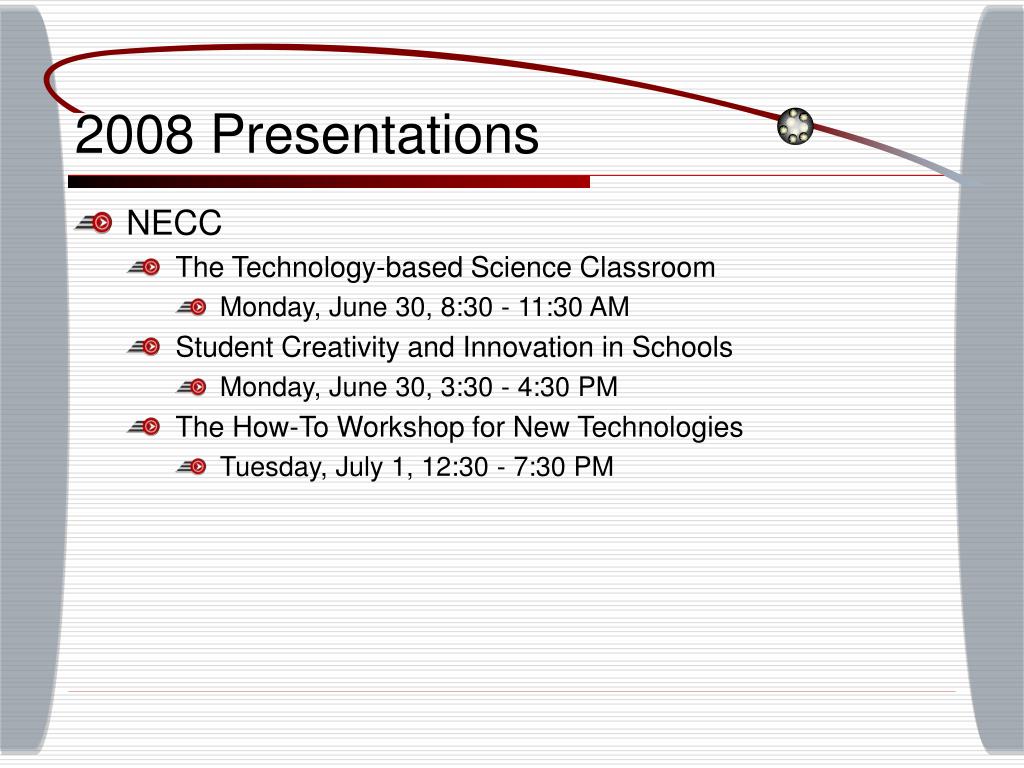 2008 Presentations

NECC

The Technology-based Science Classroom

Monday, June 30, 8:30 - 11:30 AM

Student Creativity and Innovation in Schools

Monday, June 30, 3:30 - 4:30 PM

The How-To Workshop for New Technologies

Tuesday, July 1, 12:30 - 7:30 PM